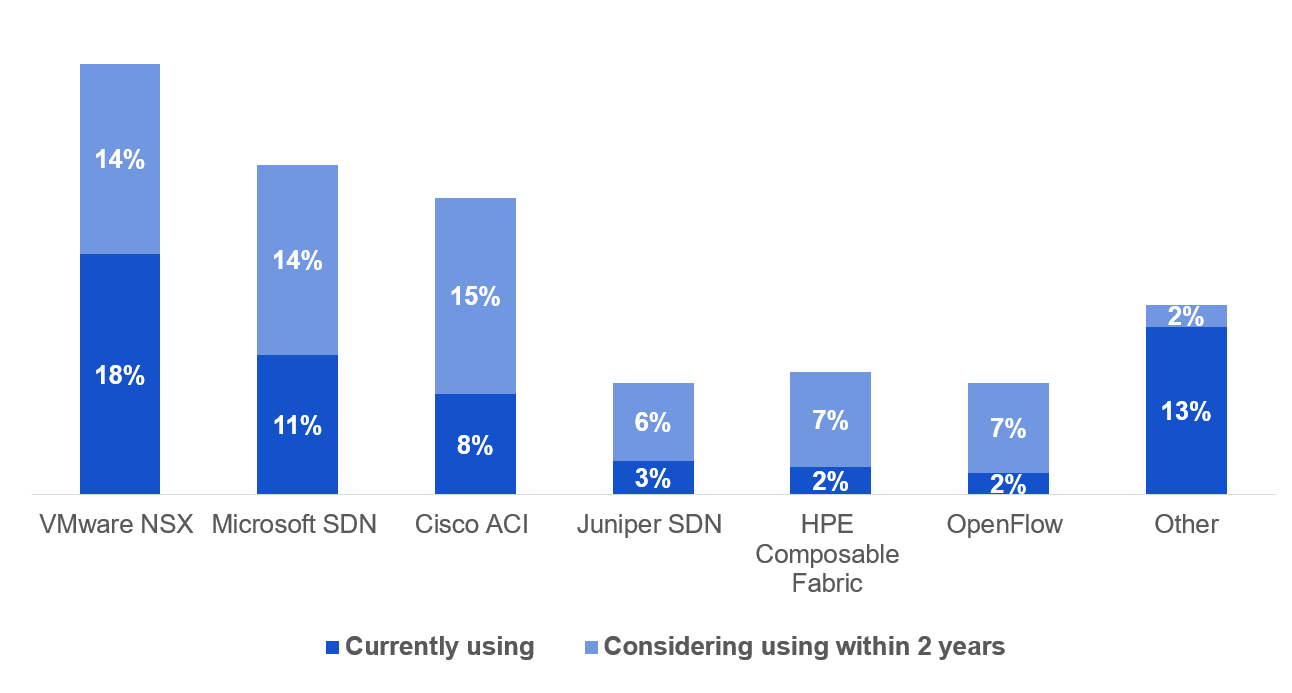 14%
18%
14%
11%
15%
8%
6%
3%
7%
2%
7%
2%
2%
13%

VMware NSX
Microsoft SDN
Cisco ACI
Juniper SDN
HPE Composable Fabric
OpenFlow
Other

Currently using
Considering using within 2 years